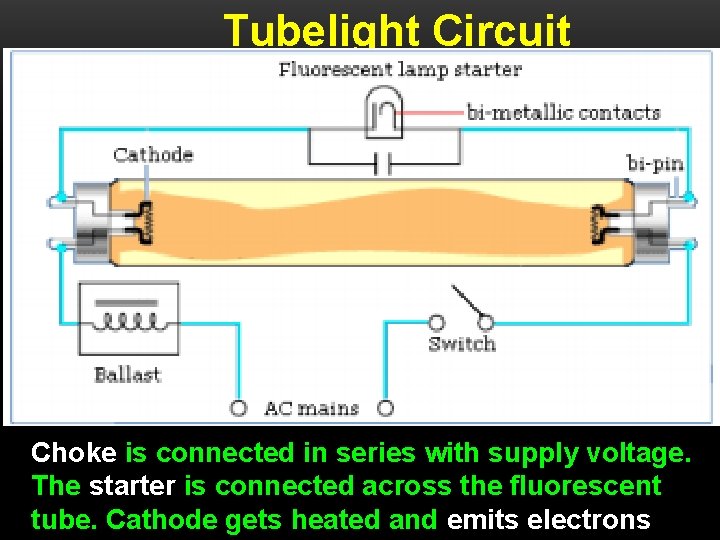 Tubelight Circuit

Fluorescent lamp starter

bi-metallic contacts

Cathode

bi-pin

Ballast

Switch

AC mains

Choke is connected in series with supply voltage. The starter is connected across the fluorescent tube. Cathode gets heated and emits electrons